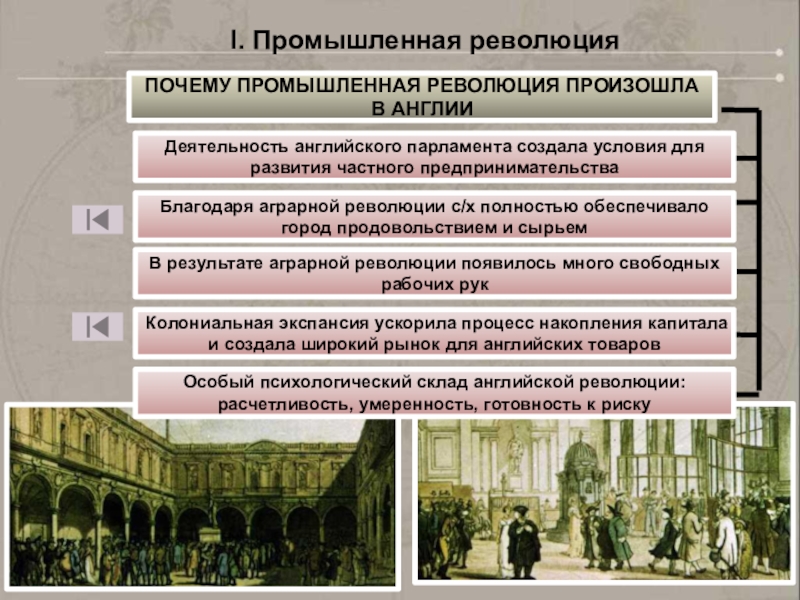 I. Промышленная революция

ПОЧЕМУ ПРОМЫШЛЕННАЯ РЕВОЛЮЦИЯ ПРОИЗОШЛА В АНГЛИИ

Деятельность английского парламента создала условия для развития частного предпринимательства

Благодаря аграрной революции с/х полностью обеспечивало город продовольствием и сырьем

В результате аграрной революции появилось много свободных рабочих рук

Колониальная экспансия ускорила процесс накопления капитала и создала широкий рынок для английских товаров

Особый психологический склад английской революции: расчетливость, умеренность, готовность к риску